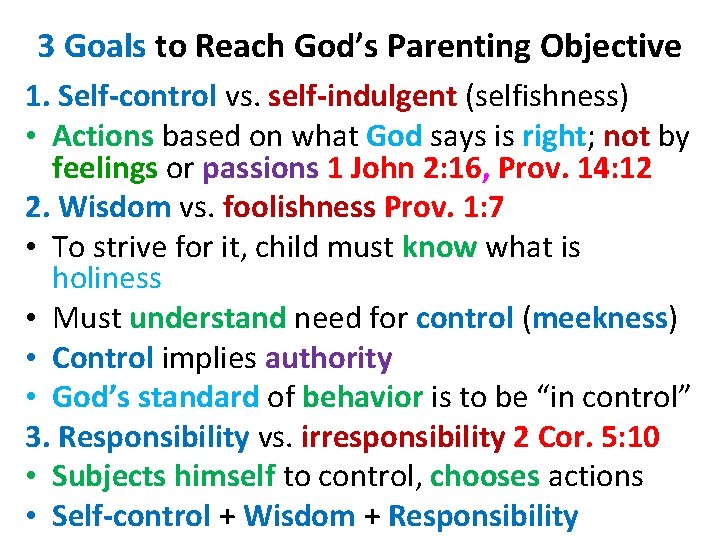 3 Goals to Reach God's Parenting Objective

1. Self-control vs. self-indulgent (selfishness)

• Actions based on what God says is right; not by feelings or passions 1 John 2:16, Prov. 14:12

2. Wisdom vs. foolishness Prov. 1:7

• To strive for it, child must know what is holiness

• Must understand need for control (meekness)

• Control implies authority

• God's standard of behavior is to be "in control"

3. Responsibility vs. irresponsibility 2 Cor. 5:10

• Subjects himself to control, chooses actions

• Self-control + Wisdom + Responsibility